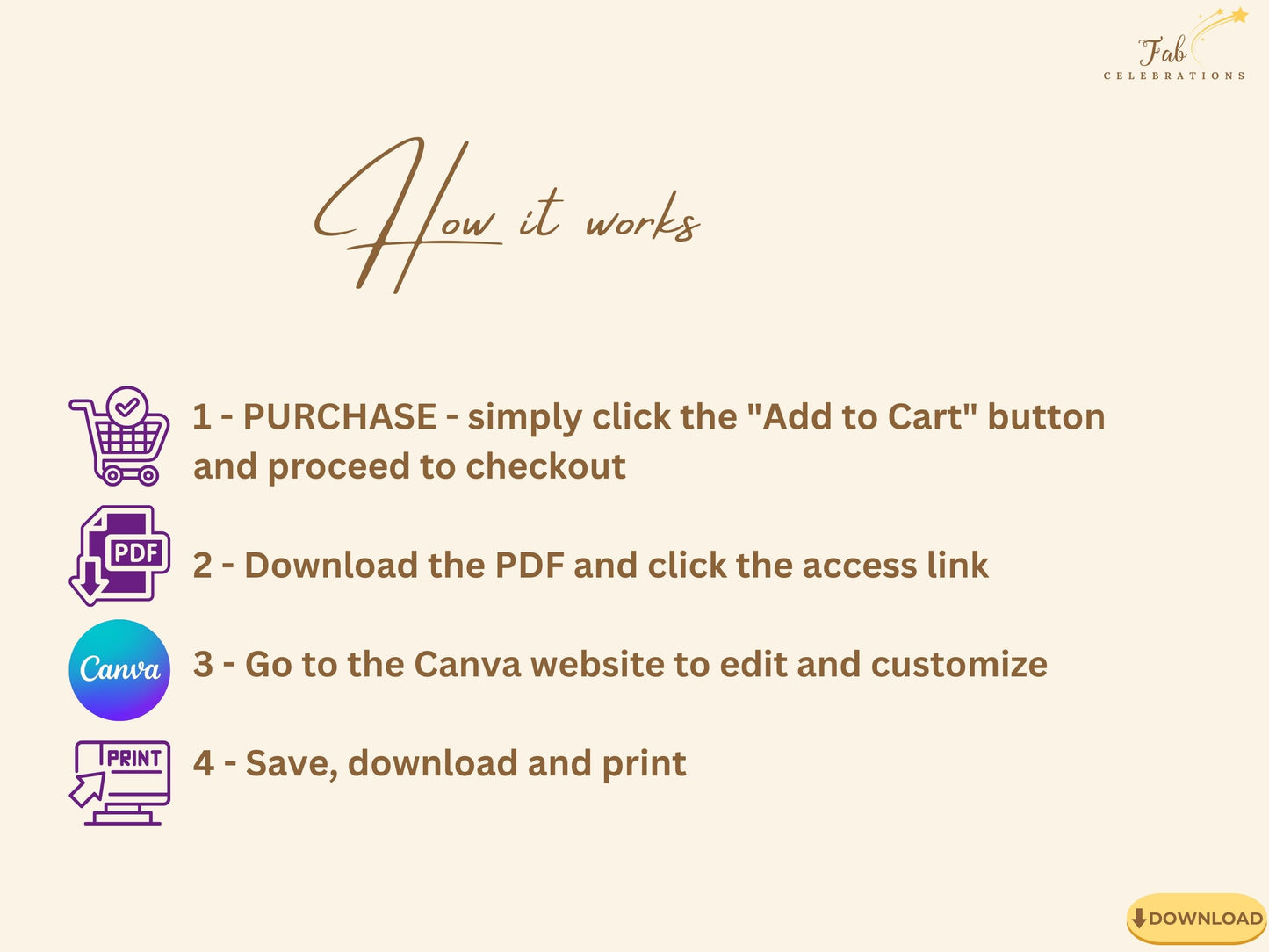 Fab
CELEBRATIONS

How it works

1 - PURCHASE - simply click the "Add to Cart" button and proceed to checkout

PDF

2 - Download the PDF and click the access link

Canva

3 - Go to the Canva website to edit and customize

PRINT

4 - Save, download and print

DOWNLOAD